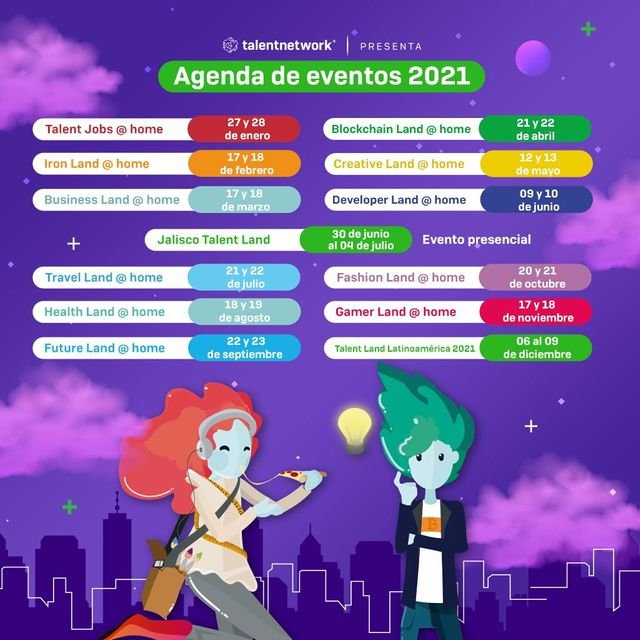 talentnetwork | PRESENTA

Agenda de eventos 2021

Talent Jobs @ home 27 y 28 de enero

Iron Land @ home 17 y 18 de febrero

Business Land @ home 17 y 18 de marzo

Blockchain Land @ home 21 y 22 de abril

Creative Land @ home 12 y 13 de mayo

Developer Land @ home 09 y 10 de junio

Jalisco Talent Land 30 de junio al 04 de julio Evento presencial

Travel Land @ home 21 y 22 de julio

Health Land @ home 18 y 19 de agosto

Future Land @ home 22 y 23 de septiembre

Fashion Land @ home 20 y 21 de octubre

Gamer Land @ home 17 y 18 de noviembre

Talent Land Latinoamérica 2021 06 al 09 de diciembre